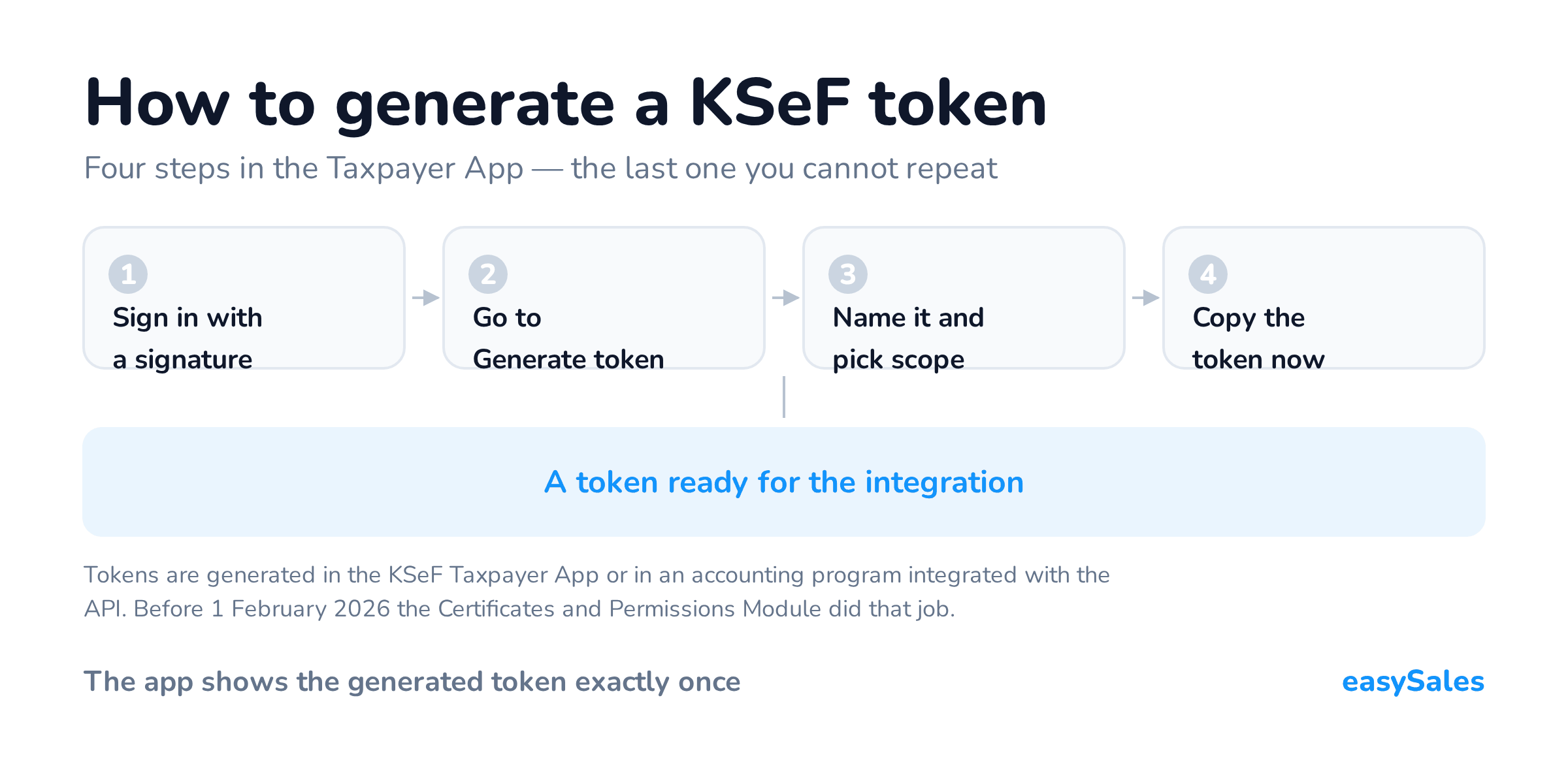 How to generate a KSeF token

Four steps in the Taxpayer App — the last one you cannot repeat

1
Sign in with a signature

2
Go to Generate token

3
Name it and pick scope

4
Copy the token now

A token ready for the integration

Tokens are generated in the KSeF Taxpayer App or in an accounting program integrated with the API. Before 1 February 2026 the Certificates and Permissions Module did that job.

The app shows the generated token exactly once

easySales